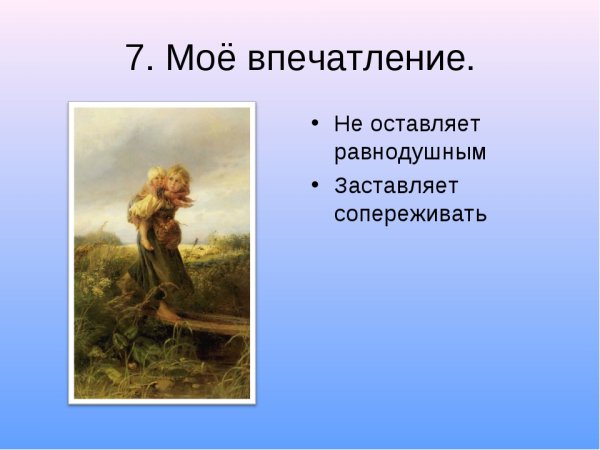 7. Моё впечатление.

• Не оставляет равнодушным
• Заставляет сопереживать